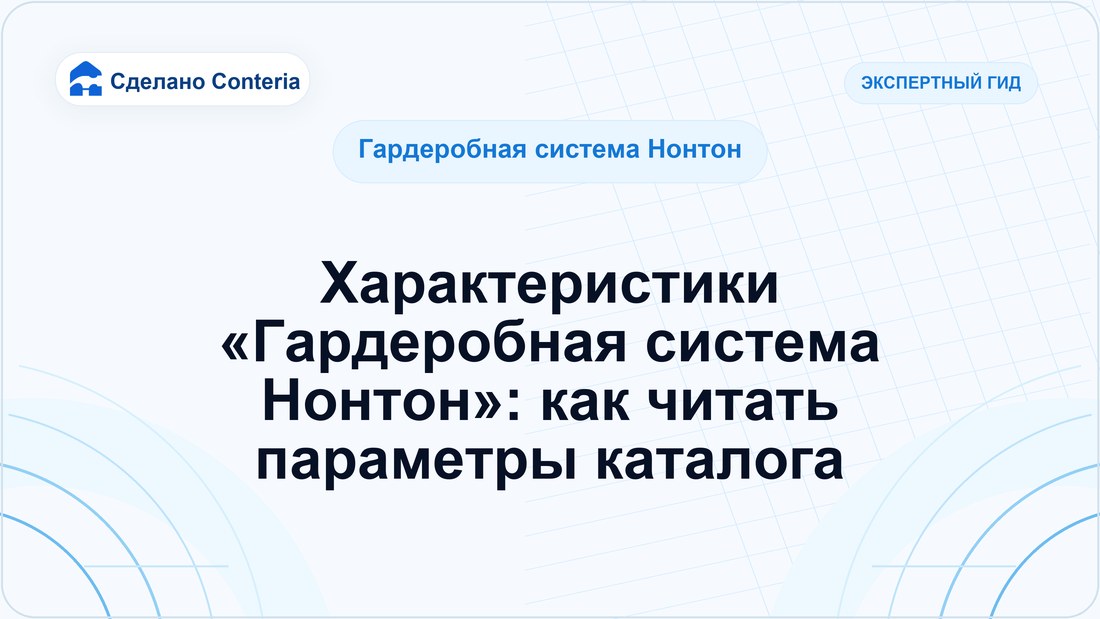 Сделано Conteria

ЭКСПЕРТНЫЙ ГИД

Гардеробная система Нонтон

Характеристики «Гардеробная система Нонтон»: как читать параметры каталога